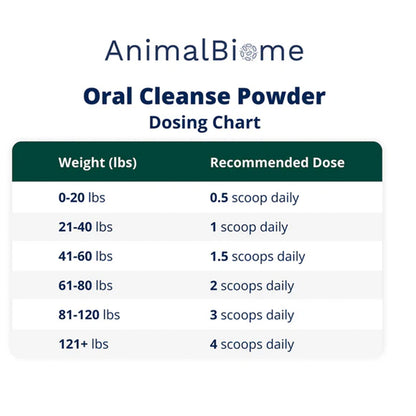 AnimalBiome

Oral Cleanse Powder
Dosing Chart

| Weight (lbs) | Recommended Dose |
|---|---|
| 0-20 lbs | 0.5 scoop daily |
| 21-40 lbs | 1 scoop daily |
| 41-60 lbs | 1.5 scoops daily |
| 61-80 lbs | 2 scoops daily |
| 81-120 lbs | 3 scoops daily |
| 121+ lbs | 4 scoops daily |